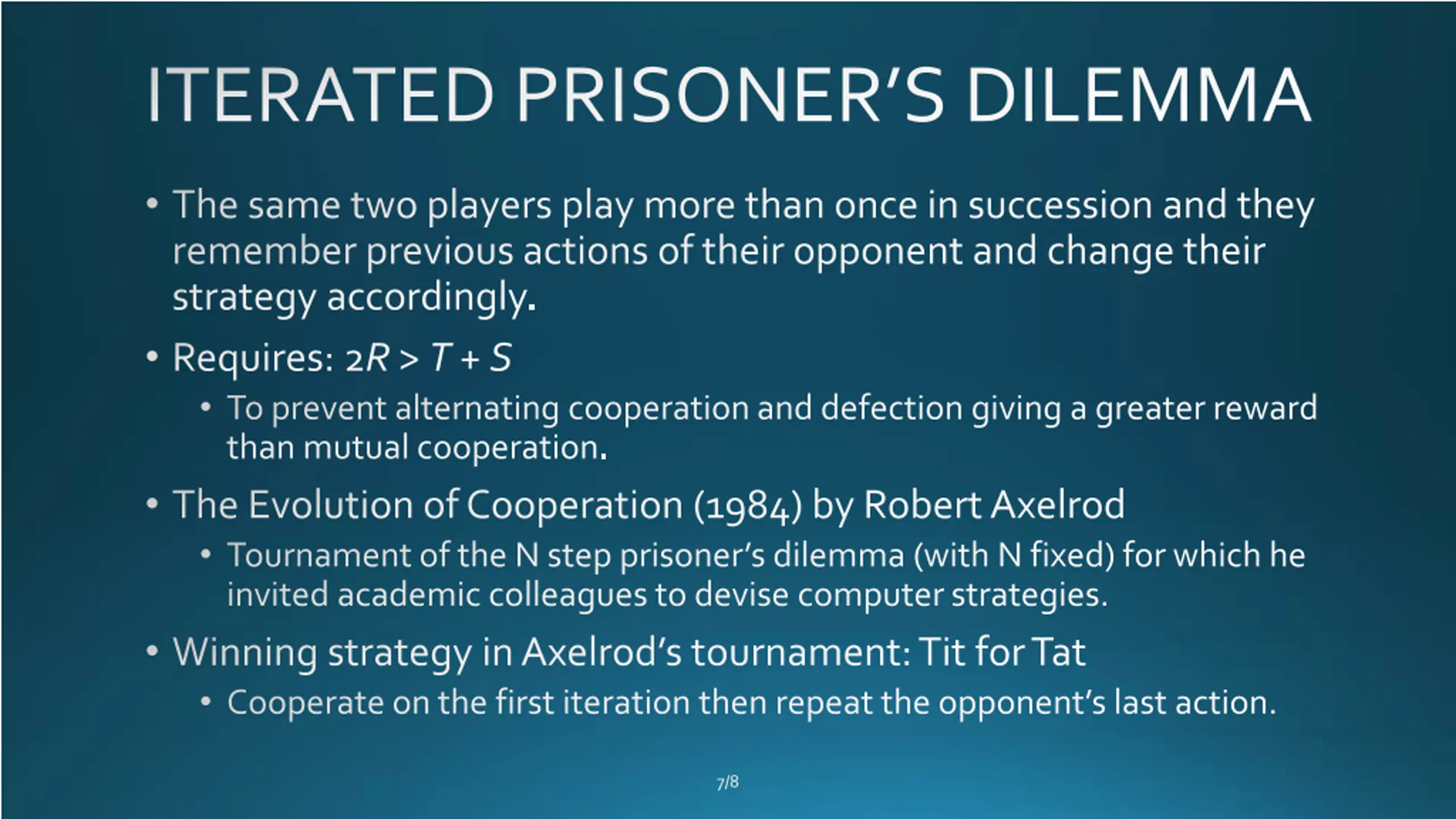 ITERATED PRISONER'S DILEMMA

• The same two players play more than once in succession and they remember previous actions of their opponent and change their strategy accordingly.

• Requires: $2R > T + S$

• To prevent alternating cooperation and defection giving a greater reward than mutual cooperation.

• The Evolution of Cooperation (1984) by Robert Axelrod

• Tournament of the N step prisoner's dilemma (with N fixed) for which he invited academic colleagues to devise computer strategies.

• Winning strategy in Axelrod's tournament: Tit for Tat

• Cooperate on the first iteration then repeat the opponent's last action.

7/8